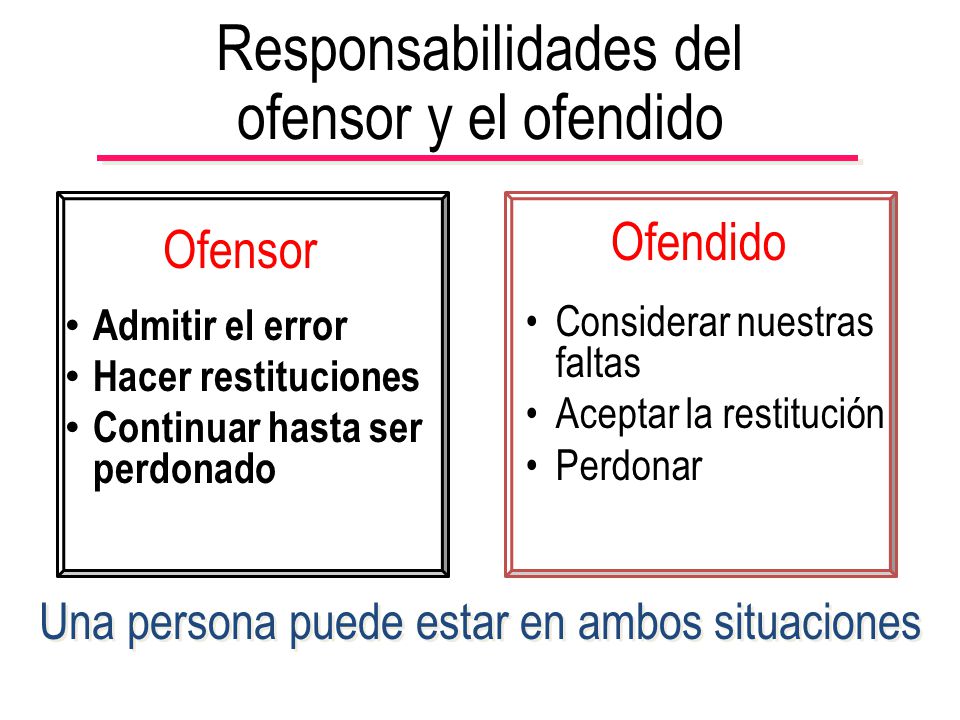 Responsabilidades del ofensor y el ofendido

Ofensor

• Admitir el error
• Hacer restituciones
• Continuar hasta ser perdonado

Ofendido

• Considerar nuestras faltas
• Aceptar la restitución
• Perdonar

Una persona puede estar en ambos situaciones